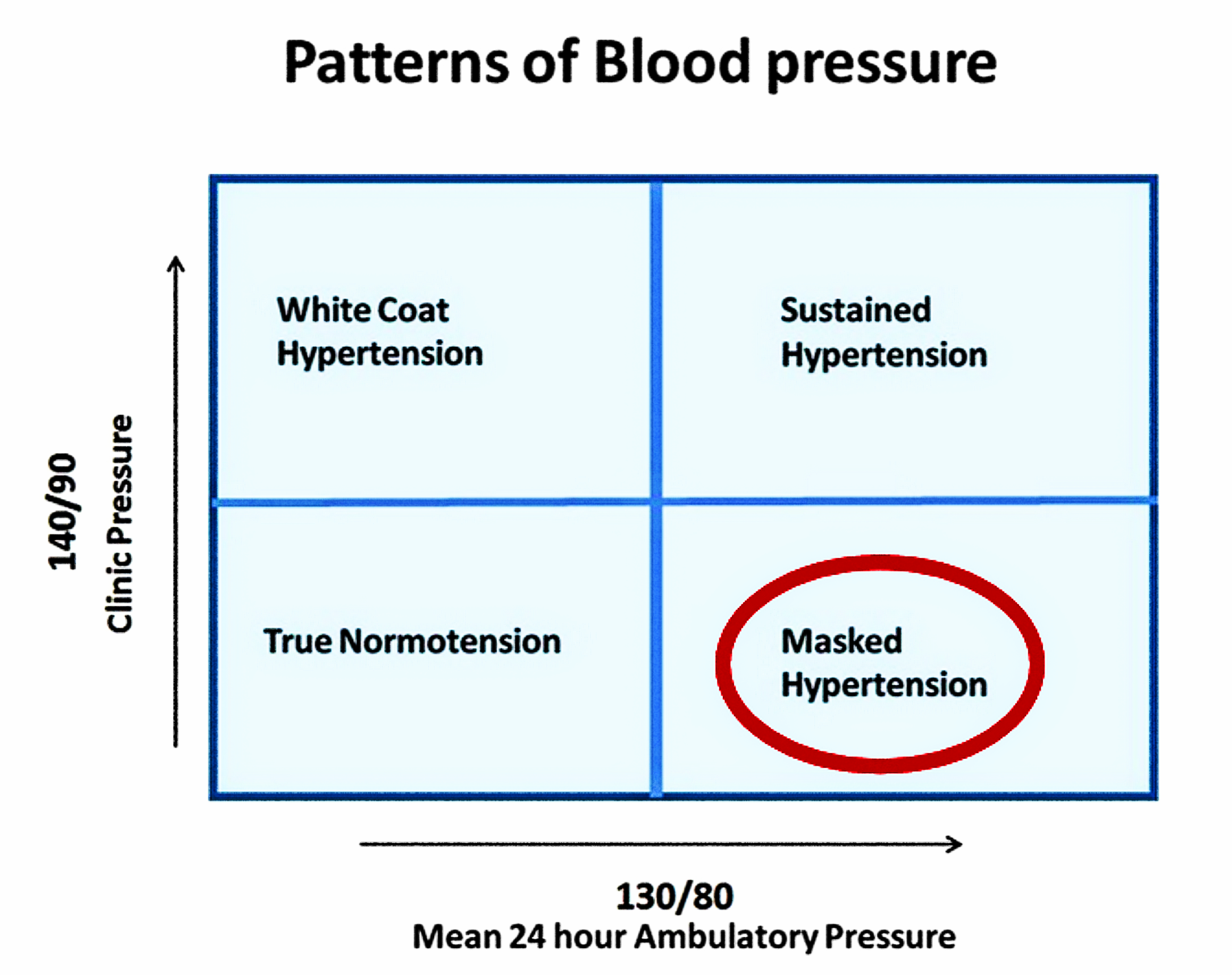 Patterns of Blood pressure

140/90
Clinic Pressure

White Coat Hypertension

Sustained Hypertension

True Normotension

Masked Hypertension

130/80
Mean 24 hour Ambulatory Pressure